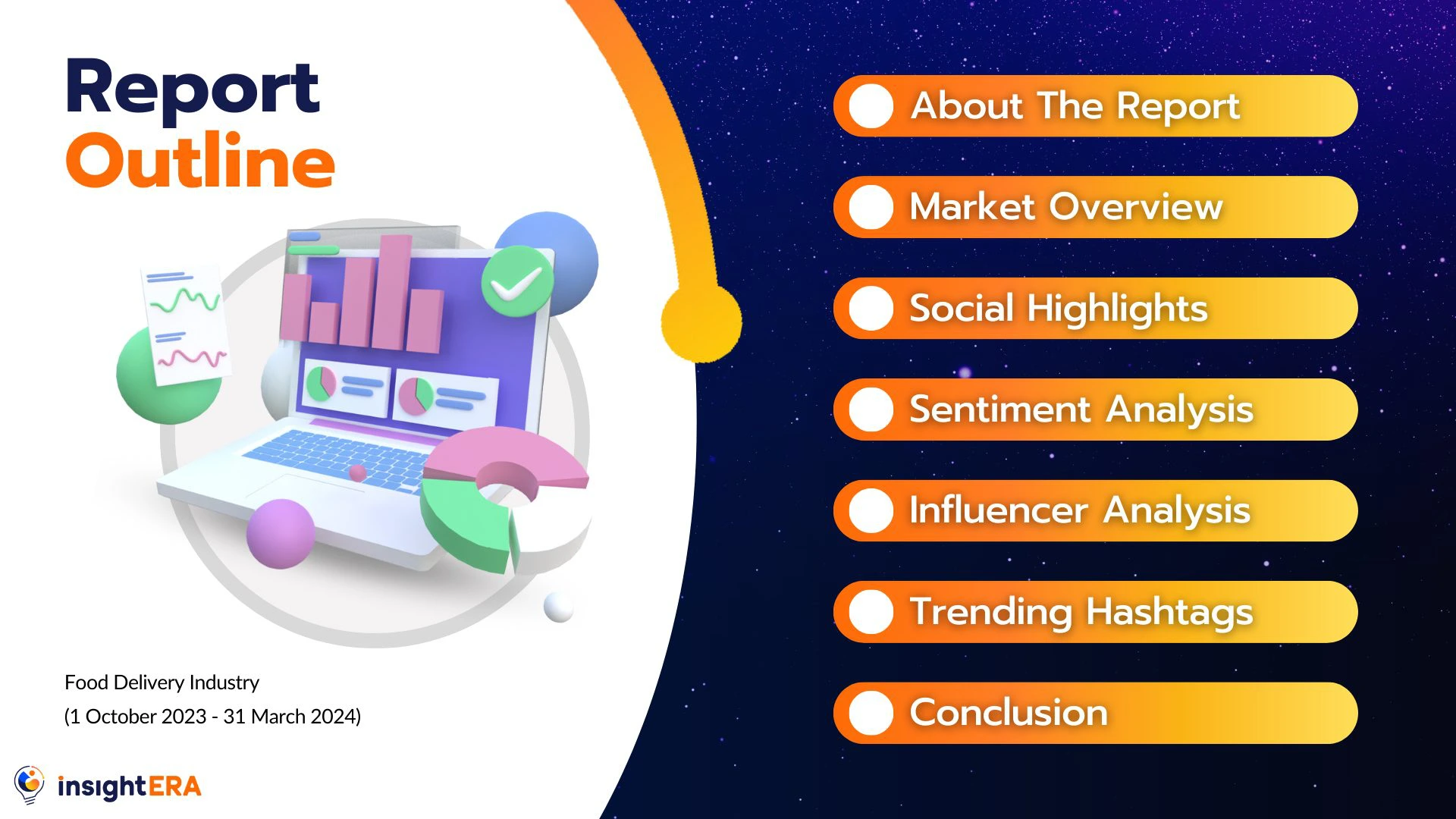 Report
Outline

Food Delivery Industry
(1 October 2023 - 31 March 2024)

insightERA

About The Report

Market Overview

Social Highlights

Sentiment Analysis

Influencer Analysis

Trending Hashtags

Conclusion